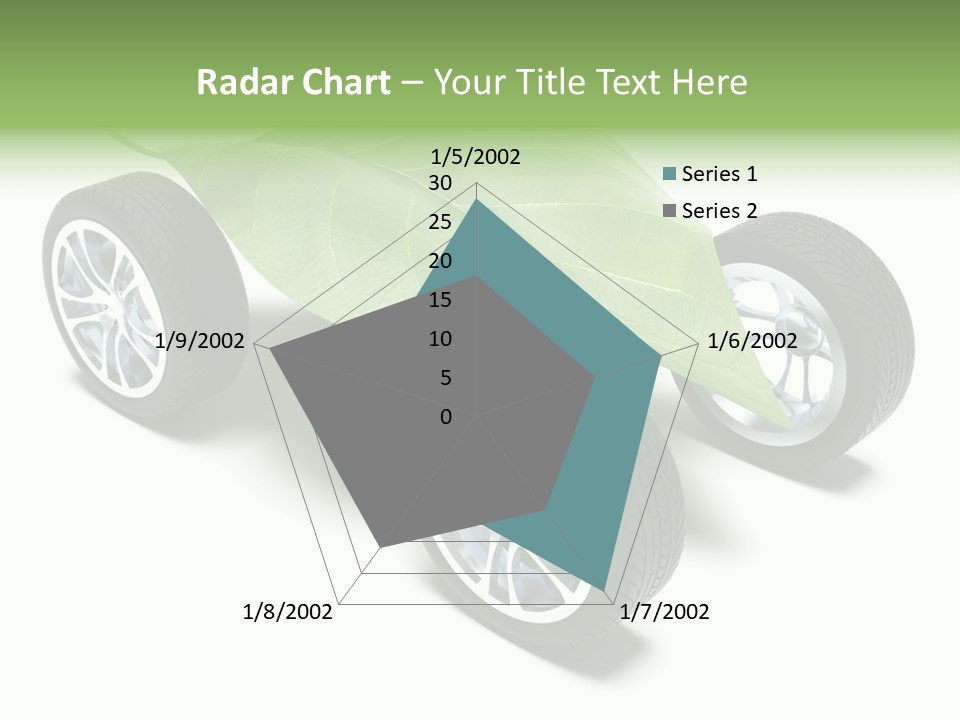 Radar Chart – Your Title Text Here

1/5/2002
30
25
20
15
10
5
0
1/6/2002
1/7/2002
1/8/2002
1/9/2002

Series 1
Series 2